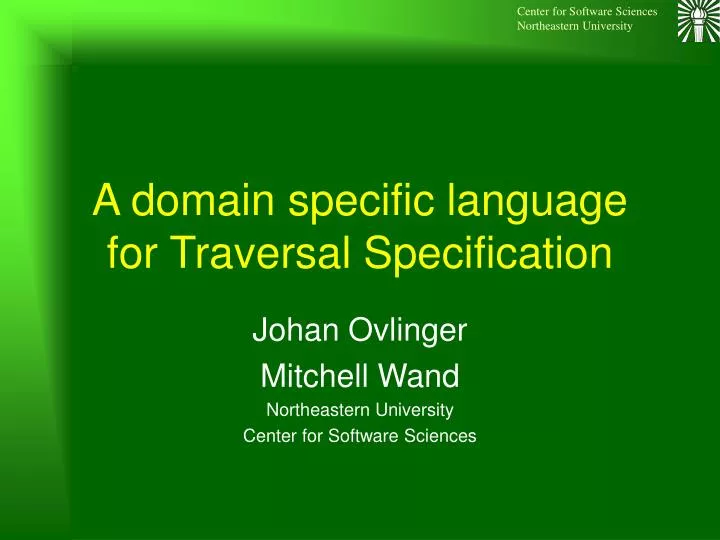 Center for Software Sciences
Northeastern University

A domain specific language for Traversal Specification

Johan Ovlinger
Mitchell Wand
Northeastern University
Center for Software Sciences